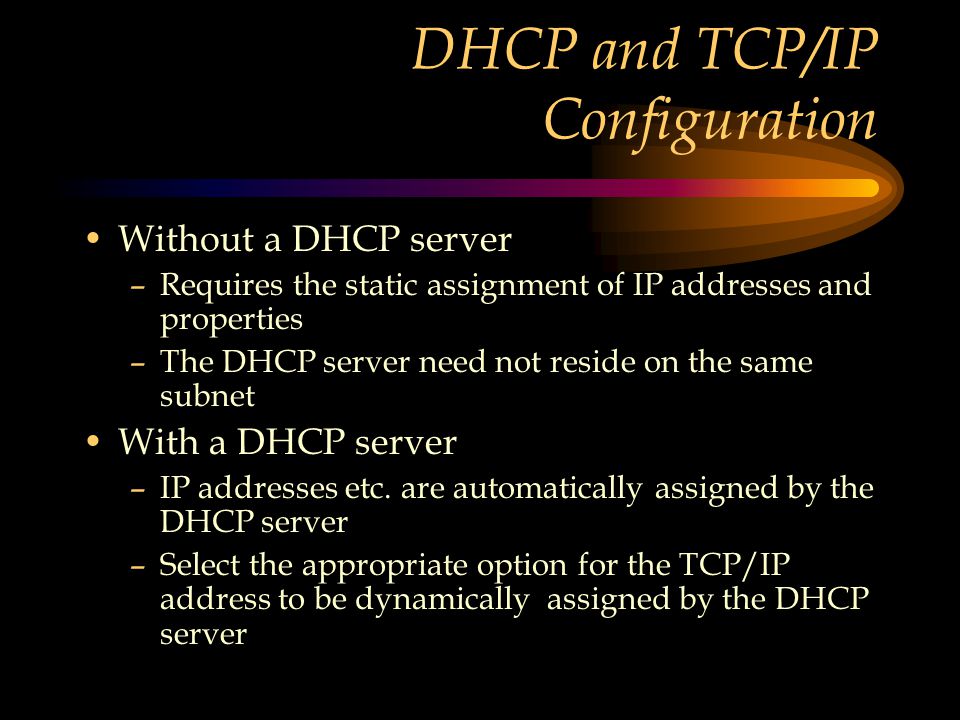 DHCP and TCP/IP Configuration

• Without a DHCP server
– Requires the static assignment of IP addresses and properties
– The DHCP server need not reside on the same subnet
• With a DHCP server
– IP addresses etc. are automatically assigned by the DHCP server
– Select the appropriate option for the TCP/IP address to be dynamically assigned by the DHCP server